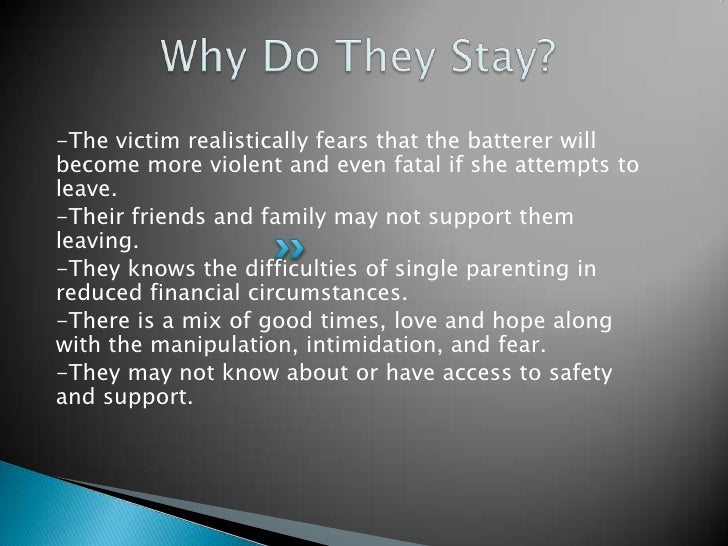 Why Do They Stay?

-The victim realistically fears that the batterer will become more violent and even fatal if she attempts to leave.

-Their friends and family may not support them leaving.

-They knows the difficulties of single parenting in reduced financial circumstances.

-There is a mix of good times, love and hope along with the manipulation, intimidation, and fear.

-They may not know about or have access to safety and support.